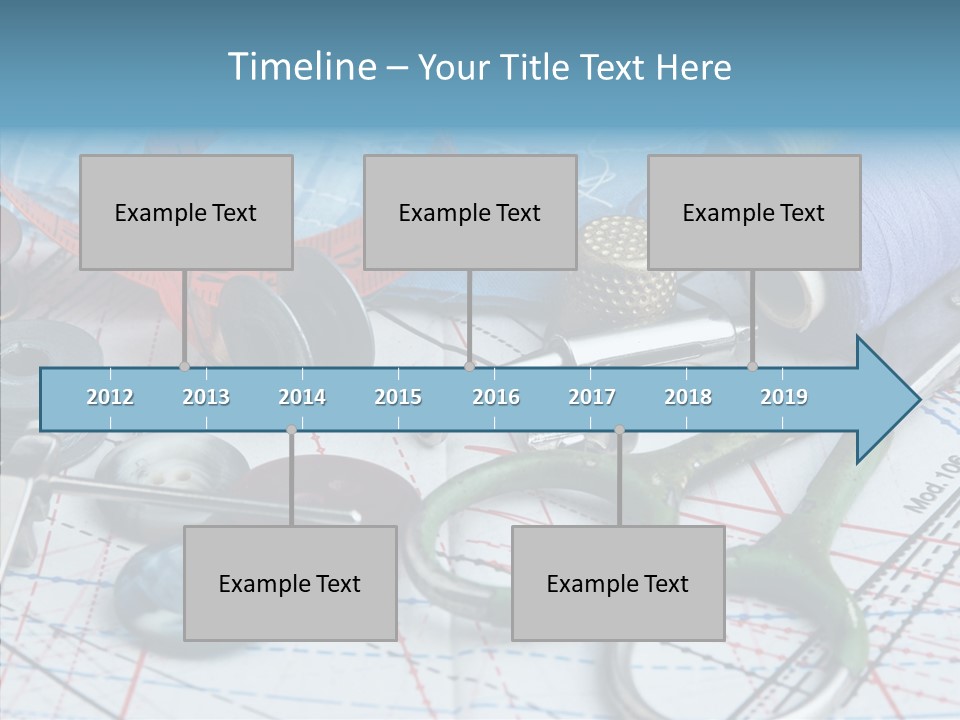 Timeline – Your Title Text Here

Example Text

Example Text

Example Text

2012 2013 2014 2015 2016 2017 2018 2019

Example Text

Example Text

Mod.106